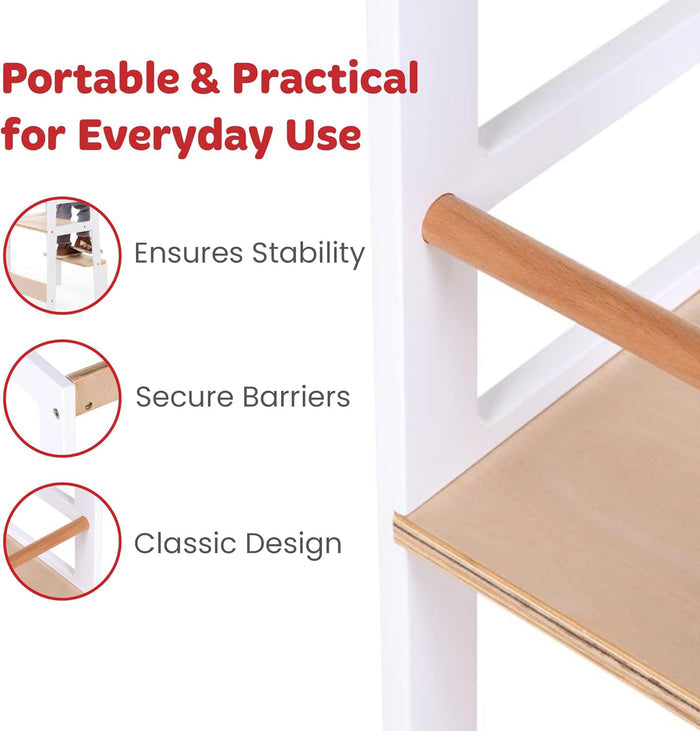 Portable & Practical for Everyday Use

Ensures Stability

Secure Barriers

Classic Design